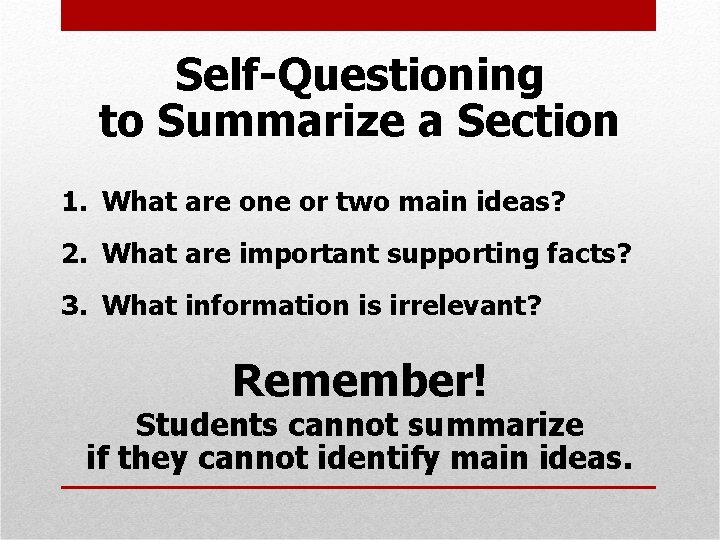 Self-Questioning to Summarize a Section

1. What are one or two main ideas?
2. What are important supporting facts?
3. What information is irrelevant?

Remember!
Students cannot summarize if they cannot identify main ideas.